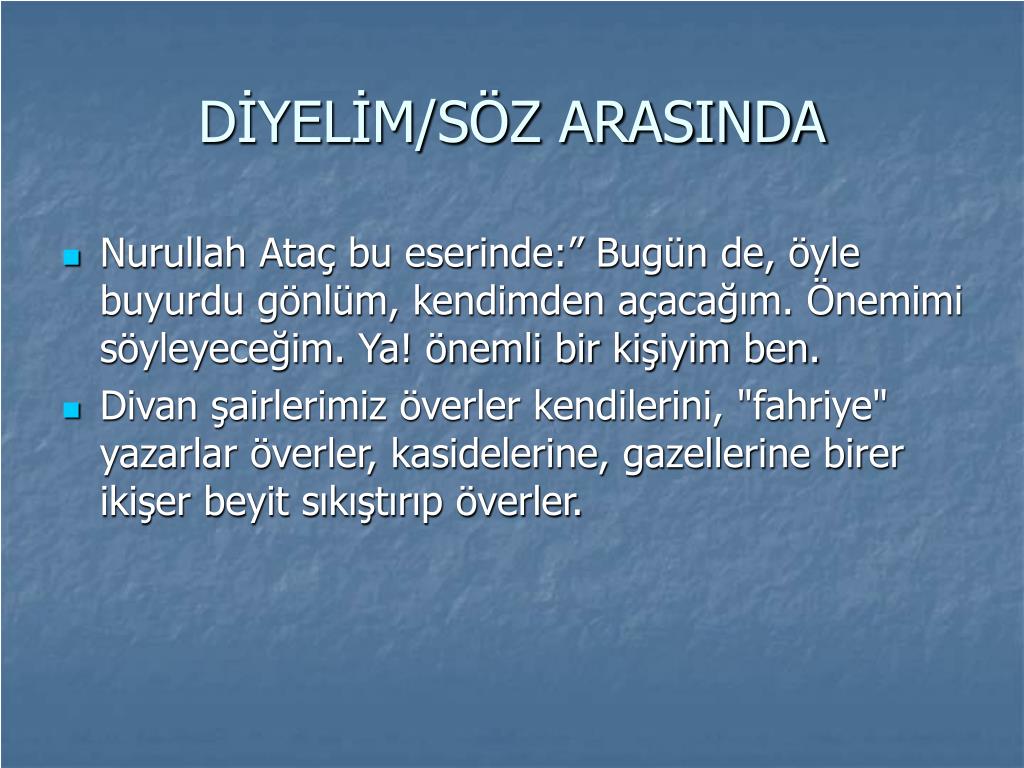 DİYELİM/SÖZ ARASINDA

Nurullah Ataç bu eserinde:” Bugün de, öyle buyurdu gönlüm, kendimden açacağım. Önemimi söyleyeceğim. Ya! önemli bir kişiyim ben.

Divan şairlerimiz överler kendilerini, "fahriye" yazarlar överler, kasidelerine, gazellerine birer ikişer beyit sıkıştırıp överler.